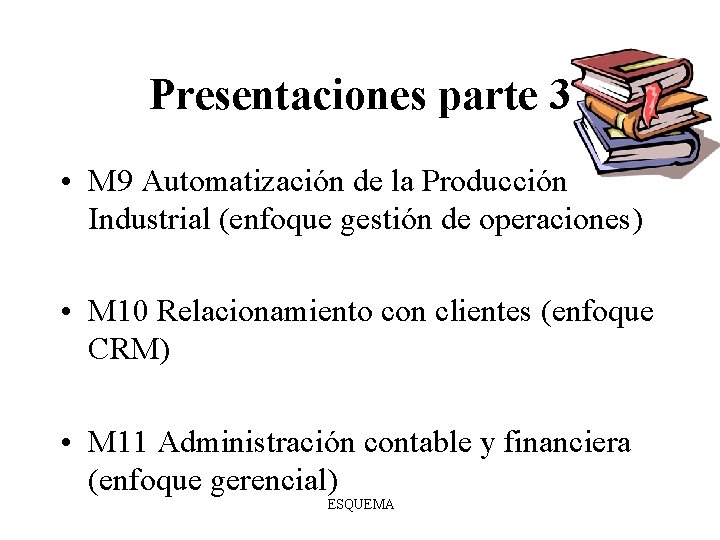 Presentaciones parte 3

• M9 Automatización de la Producción Industrial (enfoque gestión de operaciones)

• M10 Relacionamiento con clientes (enfoque CRM)

• M11 Administración contable y financiera (enfoque gerencial)

ESQUEMA